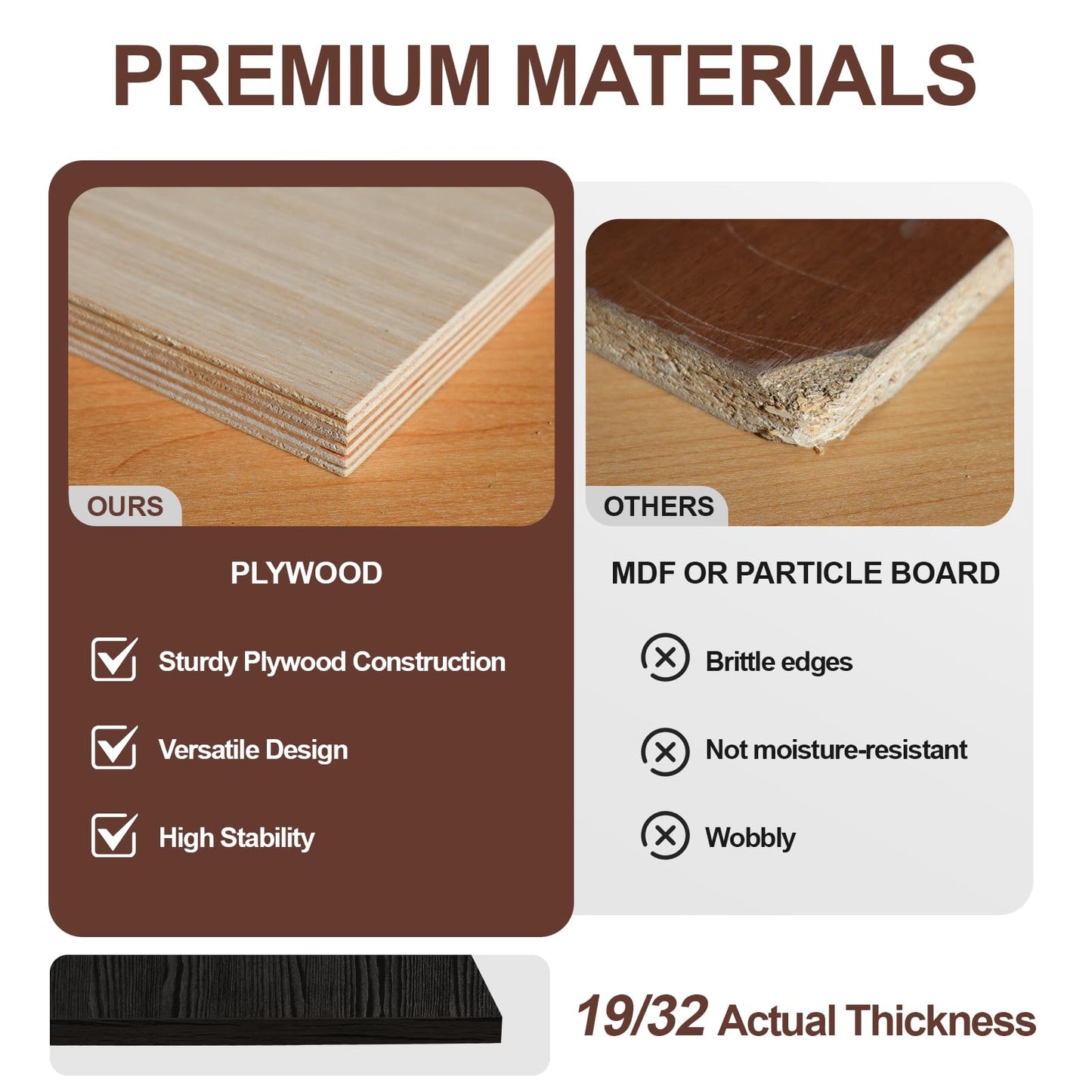 PREMIUM MATERIALS

OURS

PLYWOOD

Sturdy Plywood Construction

Versatile Design

High Stability

OTHERS

MDF OR PARTICLE BOARD

Brittle edges

Not moisture-resistant

Wobbly

19/32 Actual Thickness